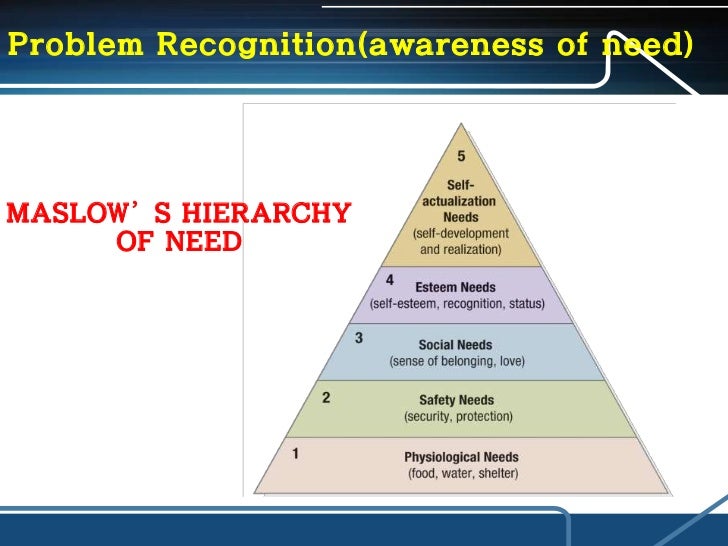 Problem Recognition(awareness of need)

MASLOW’ S HIERARCHY OF NEED

5
Self-actualization Needs
(self-development and realization)

4
Esteem Needs
(self-esteem, recognition, status)

3
Social Needs
(sense of belonging, love)

2
Safety Needs
(security, protection)

1
Physiological Needs
(food, water, shelter)